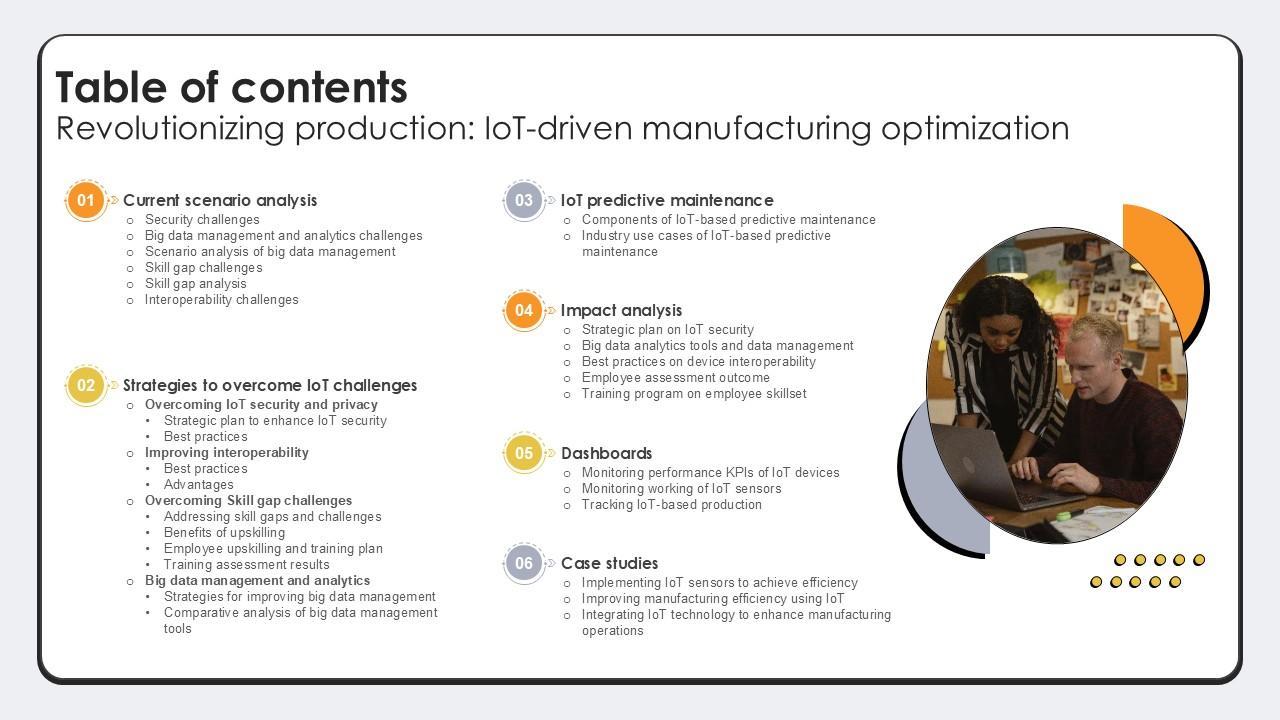 Table of contents
Revolutionizing production: IoT-driven manufacturing optimization

01 Current scenario analysis
- Security challenges
- Big data management and analytics challenges
- Scenario analysis of big data management
- Skill gap challenges
- Skill gap analysis
- Interoperability challenges

02 Strategies to overcome IoT challenges
- Overcoming IoT security and privacy
  - Strategic plan to enhance IoT security
  - Best practices
- Improving interoperability
  - Best practices
  - Advantages
- Overcoming Skill gap challenges
  - Addressing skill gaps and challenges
  - Benefits of upskilling
  - Employee upskilling and training plan
  - Training assessment results
- Big data management and analytics
  - Strategies for improving big data management
  - Comparative analysis of big data management tools

03 IoT predictive maintenance
- Components of IoT-based predictive maintenance
- Industry use cases of IoT-based predictive maintenance

04 Impact analysis
- Strategic plan on IoT security
- Big data analytics tools and data management
- Best practices on device interoperability
- Employee assessment outcome
- Training program on employee skillset

05 Dashboards
- Monitoring performance KPIs of IoT devices
- Monitoring working of IoT sensors
- Tracking IoT-based production

06 Case studies
- Implementing IoT sensors to achieve efficiency
- Improving manufacturing efficiency using IoT
- Integrating IoT technology to enhance manufacturing operations